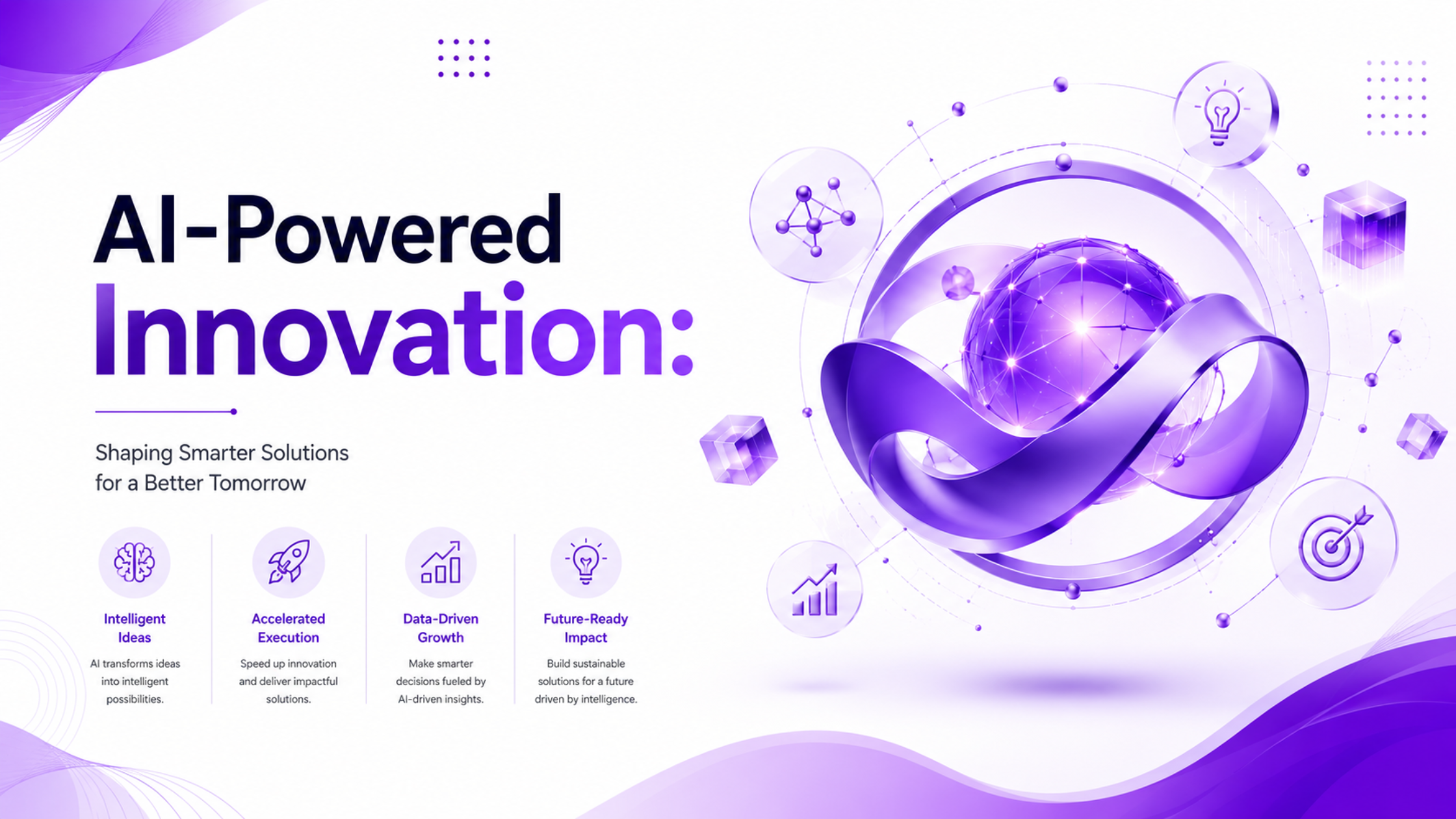 AI-Powered Innovation:

Shaping Smarter Solutions for a Better Tomorrow

Intelligent Ideas

AI transforms ideas into intelligent possibilities.

Accelerated Execution

Speed up innovation and deliver impactful solutions.

Data-Driven Growth

Make smarter decisions fueled by AI-driven insights.

Future-Ready Impact

Build sustainable solutions for a future driven by intelligence.